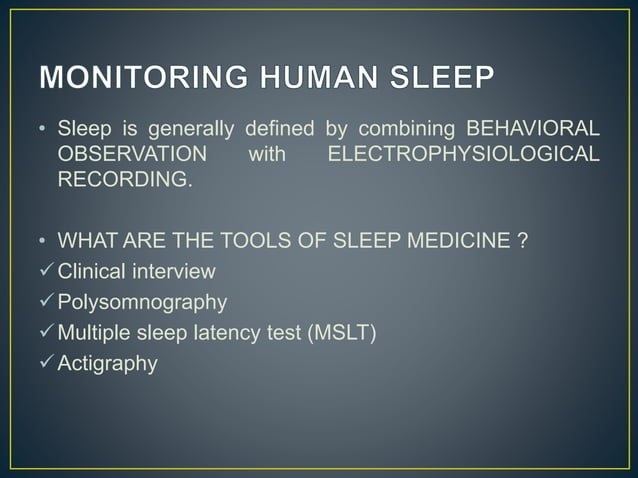 MONITORING HUMAN SLEEP

• Sleep is generally defined by combining BEHAVIORAL OBSERVATION with ELECTROPHYSIOLOGICAL RECORDING.

• WHAT ARE THE TOOLS OF SLEEP MEDICINE ?
✓ Clinical interview
✓ Polysomnography
✓ Multiple sleep latency test (MSLT)
✓ Actigraphy